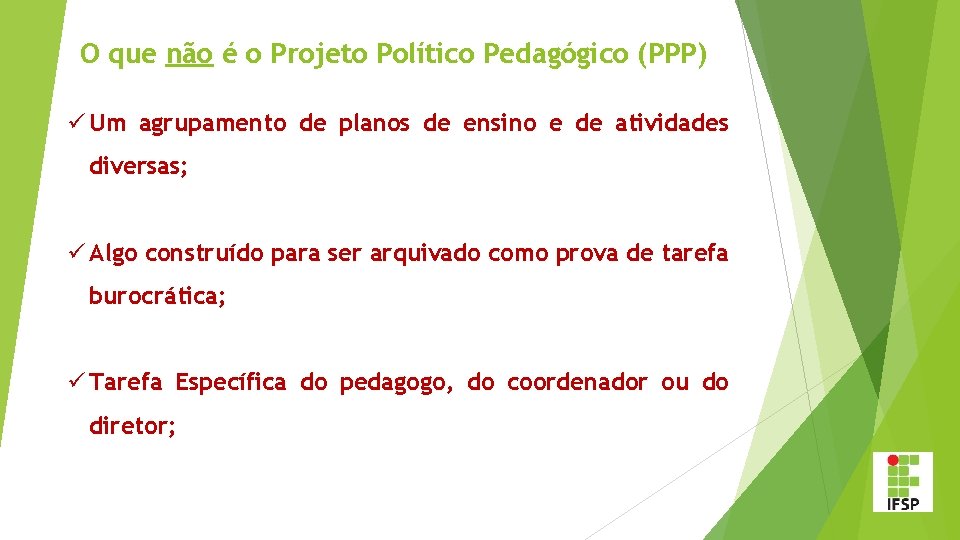 O que não é o Projeto Político Pedagógico (PPP)

✓ Um agrupamento de planos de ensino e de atividades diversas;

✓ Algo construído para ser arquivado como prova de tarefa burocrática;

✓ Tarefa Específica do pedagogo, do coordenador ou do diretor;

IFSP